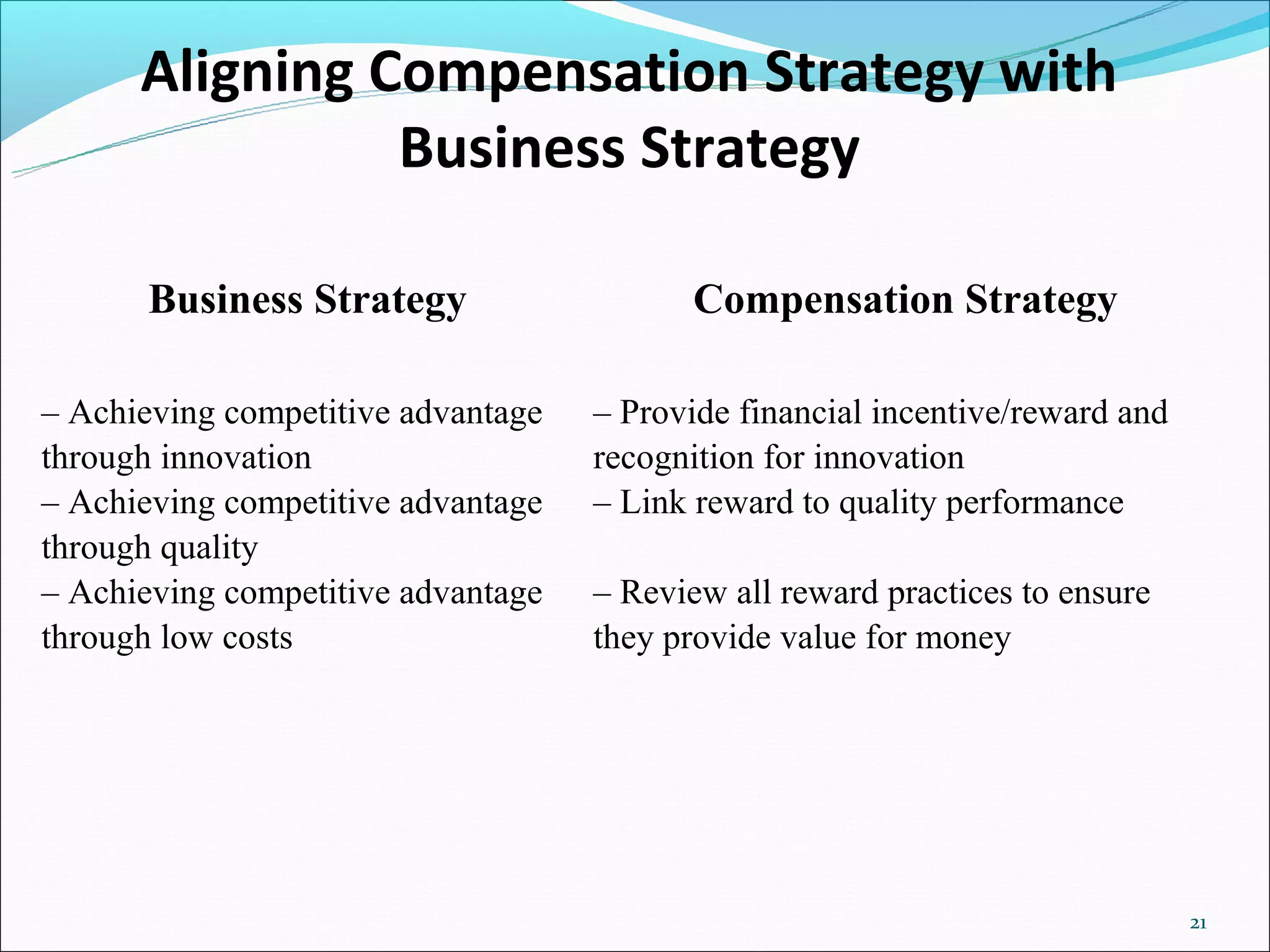 Aligning Compensation Strategy with Business Strategy

Business Strategy

– Achieving competitive advantage through innovation
– Achieving competitive advantage through quality
– Achieving competitive advantage through low costs

Compensation Strategy

– Provide financial incentive/reward and recognition for innovation
– Link reward to quality performance

– Review all reward practices to ensure they provide value for money

21